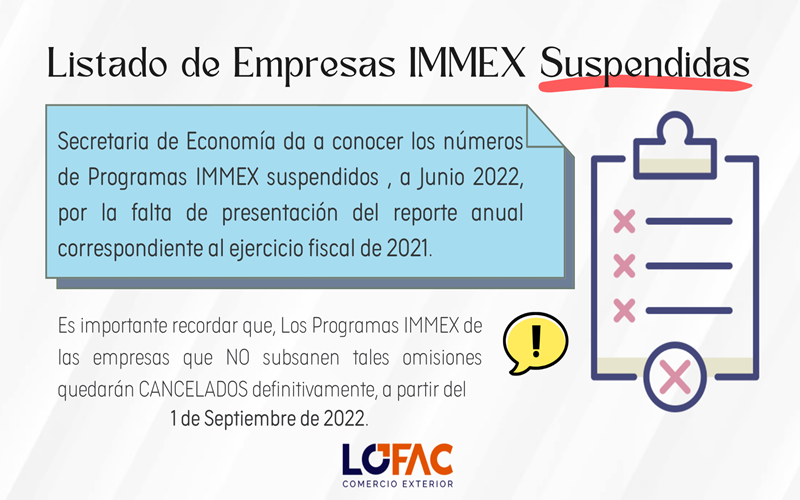 Listado de Empresas IMMEX Suspendidas

Secretaria de Economía da a conocer los números de Programas IMMEX suspendidos , a Junio 2022, por la falta de presentación del reporte anual correspondiente al ejercicio fiscal de 2021.

Es importante recordar que, Los Programas IMMEX de las empresas que NO subsanen tales omisiones quedarán CANCELADOS definitivamente, a partir del 1 de Septiembre de 2022.

!

LOFAC
COMERCIO EXTERIOR